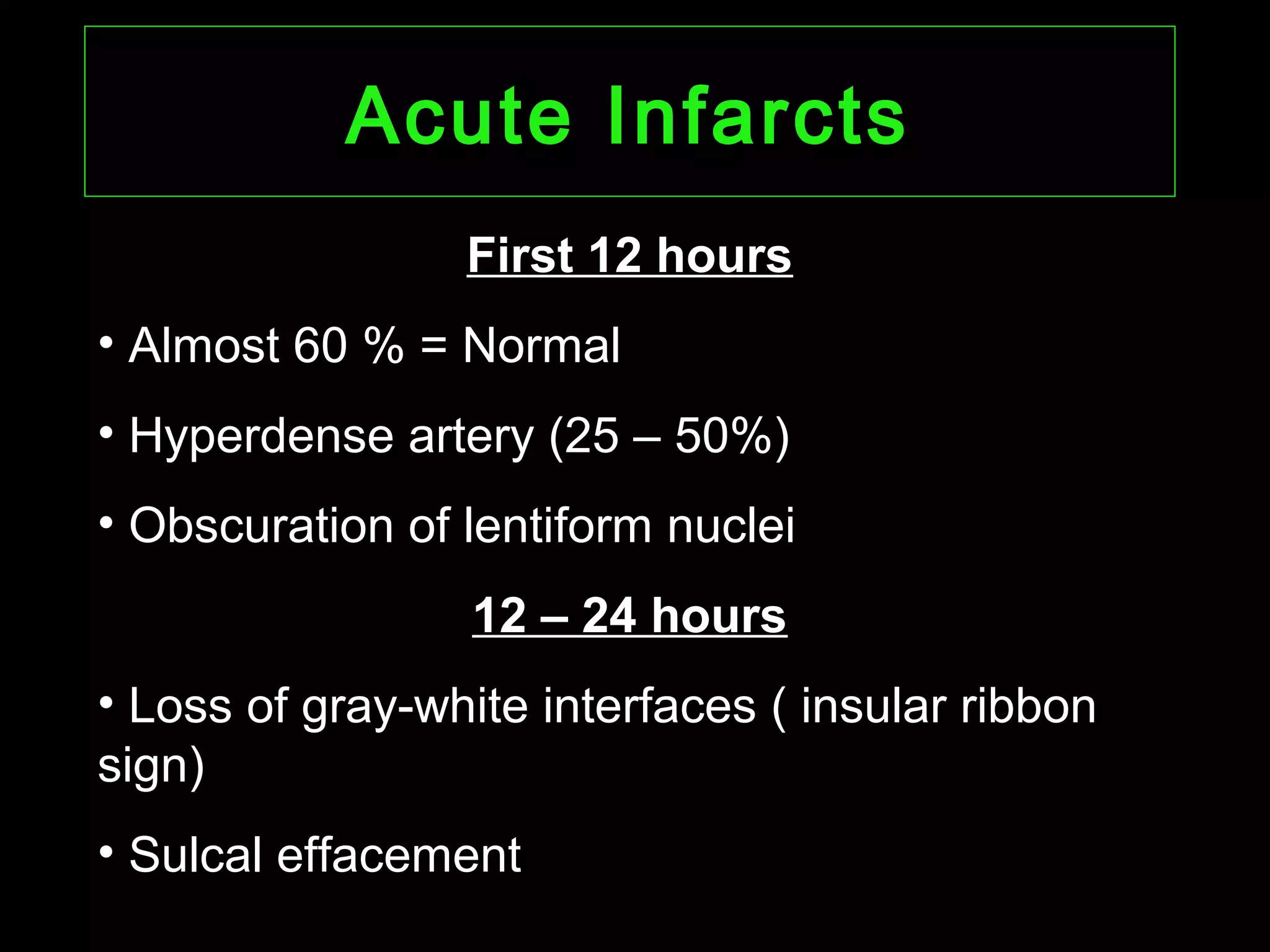 Acute Infarcts

First 12 hours

• Almost 60 % = Normal

• Hyperdense artery (25 – 50%)

• Obscuration of lentiform nuclei

12 – 24 hours

• Loss of gray-white interfaces ( insular ribbon sign)

• Sulcal effacement